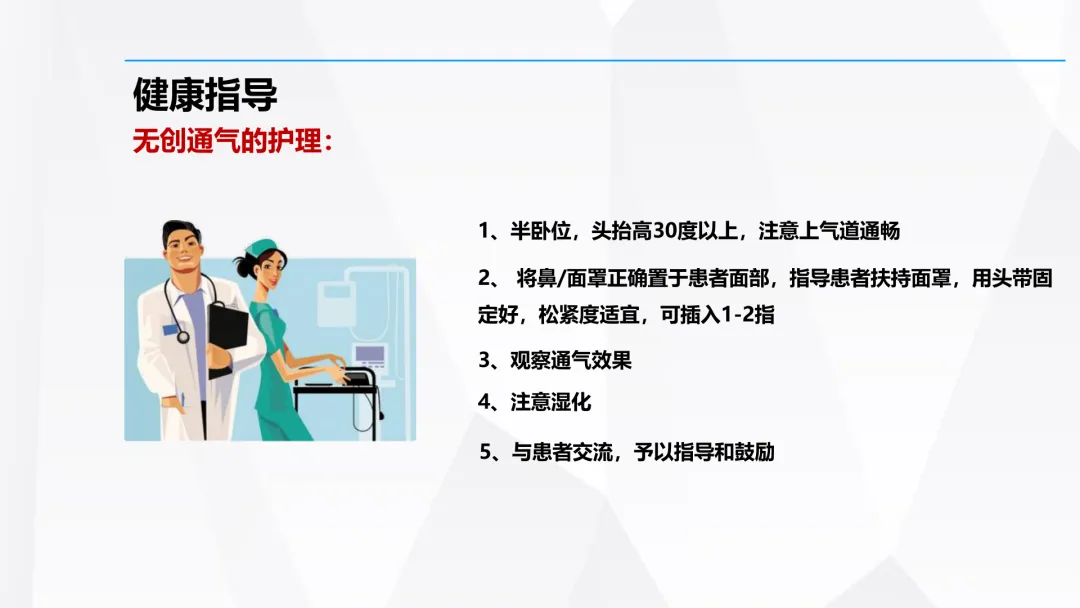 健康指导

无创通气的护理：

1、半卧位，头抬高30度以上，注意上气道通畅

2、 将鼻/面罩正确置于患者面部，指导患者扶持面罩，用头带固定好，松紧度适宜，可插入1-2指

3、观察通气效果

4、注意湿化

5、与患者交流，予以指导和鼓励